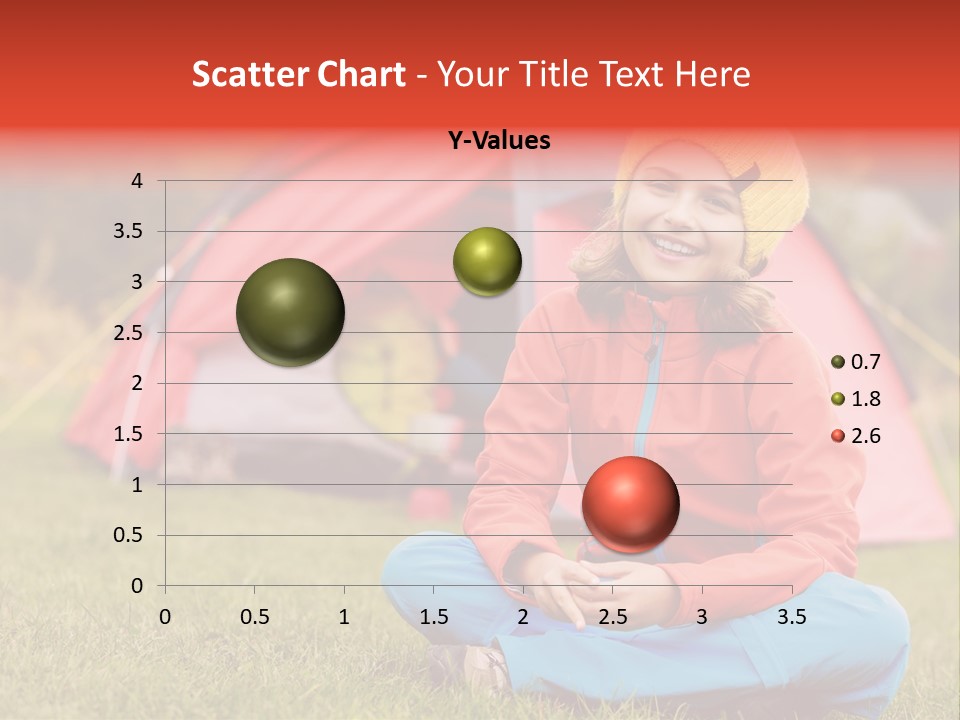 Scatter Chart - Your Title Text Here

Y-Values

4
3.5
3
2.5
2
1.5
1
0.5
0

0 0.5 1 1.5 2 2.5 3 3.5

0.7
1.8
2.6